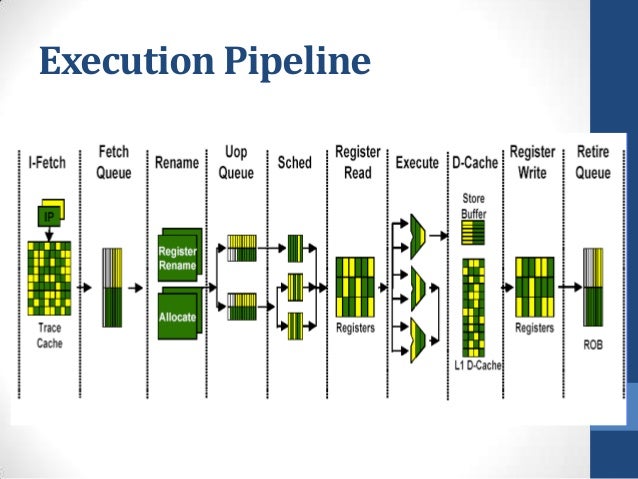 Execution Pipeline

I-Fetch

Fetch Queue

Rename

Uop Queue

Sched

Register Read

Execute

D-Cache

Register Write

Retire Queue

IP

Trace Cache

Register Rename

Allocate

Registers

Store Buffer

L1 D-Cache

Registers

ROB